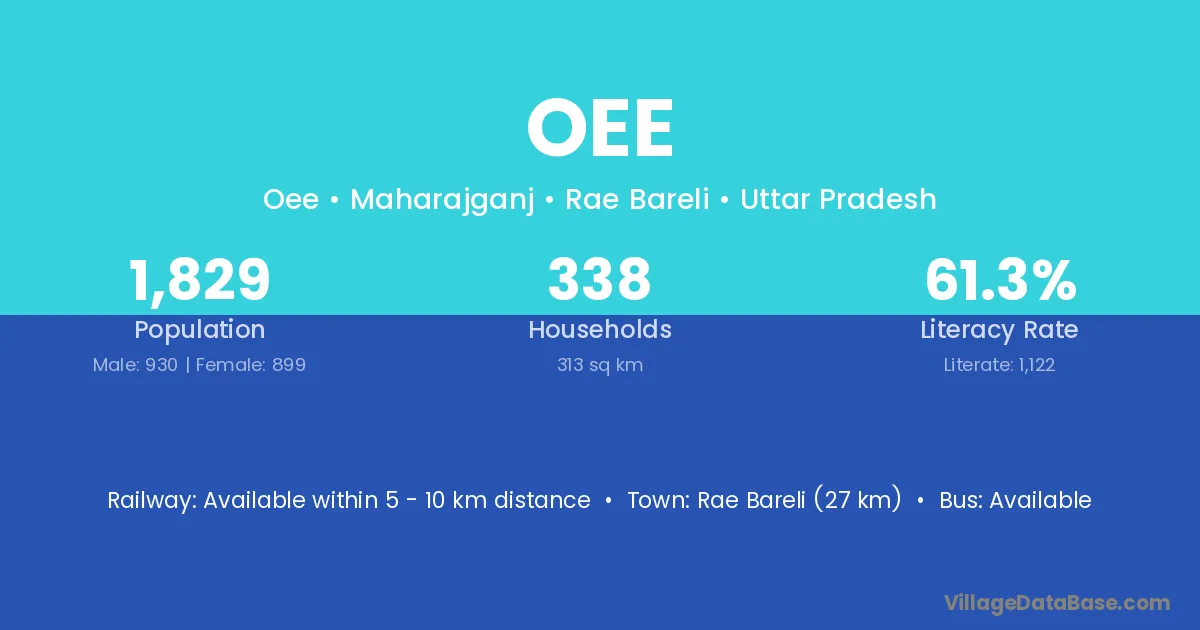 OEE

Oee • Maharajganj • Rae Bareli • Uttar Pradesh

1,829
Population
Male: 930 | Female: 899

338
Households
313 sq km

61.3%
Literacy Rate
Literate: 1,122

Railway: Available within 5 - 10 km distance • Town: Rae Bareli (27 km) • Bus: Available

VillageDataBase.com